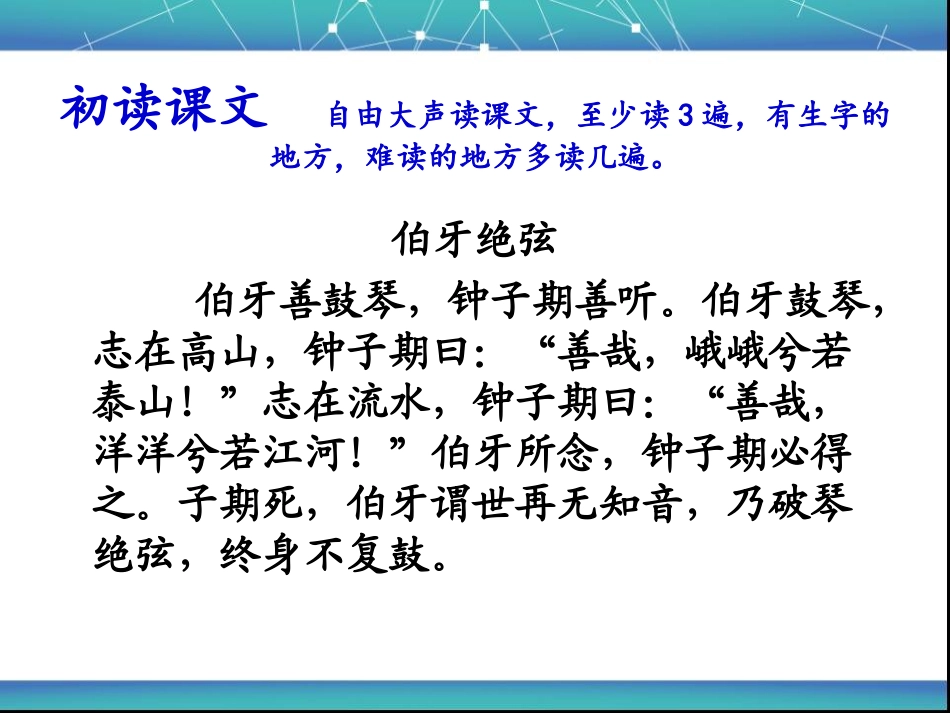 初读课文　自由大声读课文，至少读3遍，有生字的地方，难读的地方多读几遍。

伯牙绝弦

伯牙善鼓琴，钟子期善听。伯牙鼓琴，志在高山，钟子期曰：“善哉，峨峨兮若泰山！”志在流水，钟子期曰：“善哉，洋洋兮若江河！”伯牙所念，钟子期必得之。子期死，伯牙谓世再无知音，乃破琴绝弦，终身不复鼓。